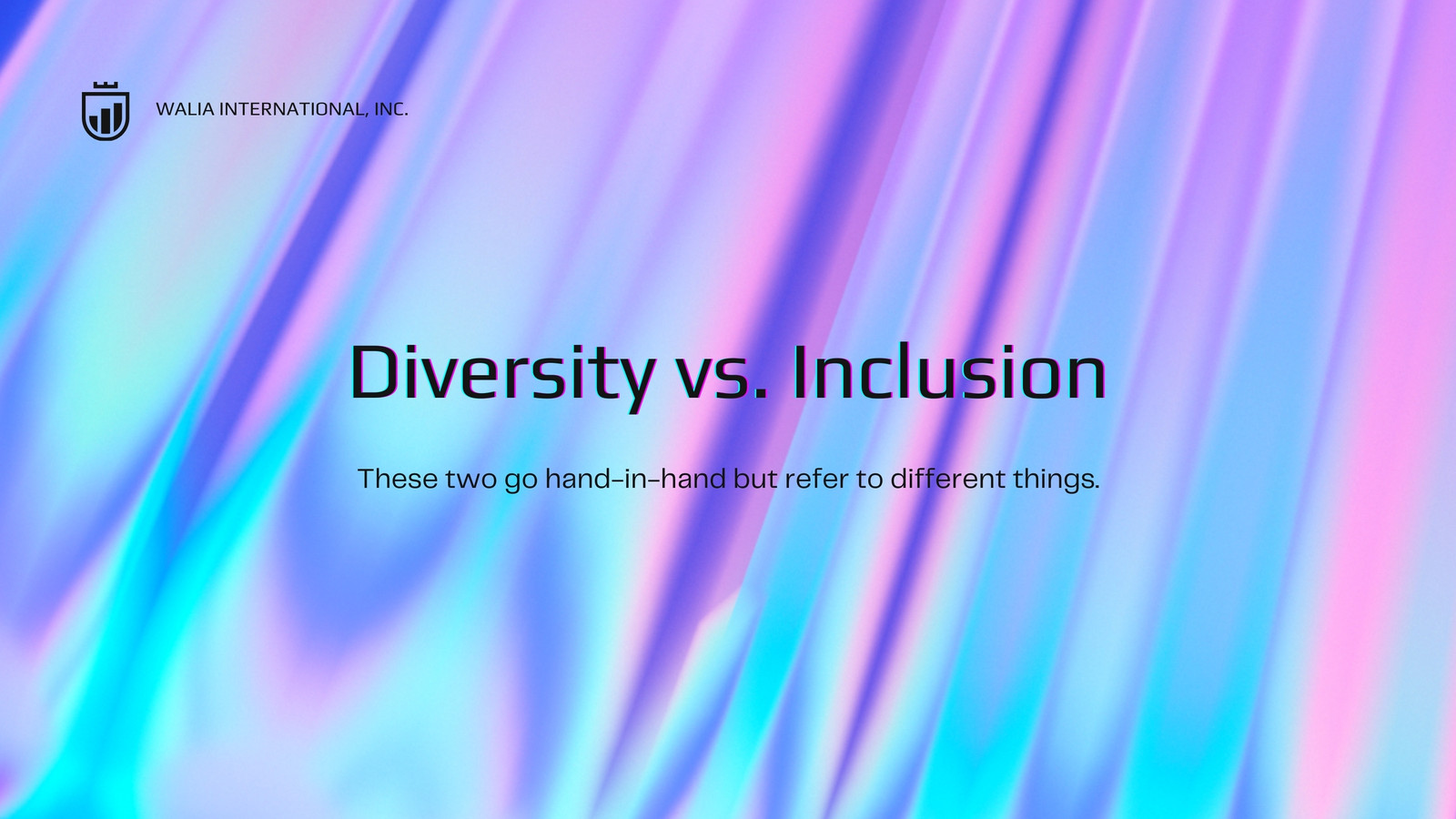 WALIA INTERNATIONAL, INC.

Diversity vs. Inclusion

These two go hand-in-hand but refer to different things.